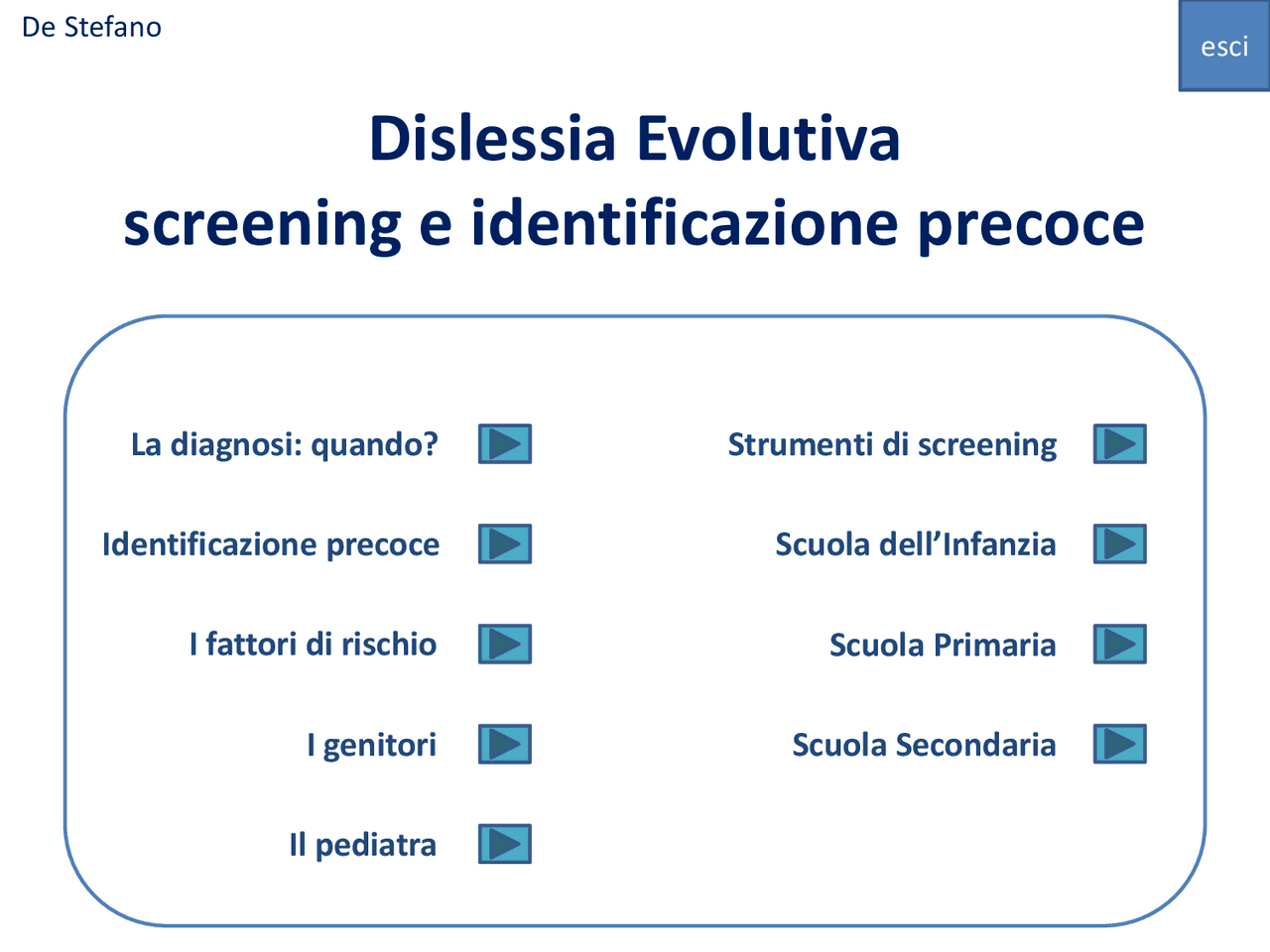 De Stefano

esci

Dislessia Evolutiva
screening e identificazione precoce

La diagnosi: quando?

Identificazione precoce

I fattori di rischio

I genitori

Il pediatra

Strumenti di screening

Scuola dell'Infanzia

Scuola Primaria

Scuola Secondaria